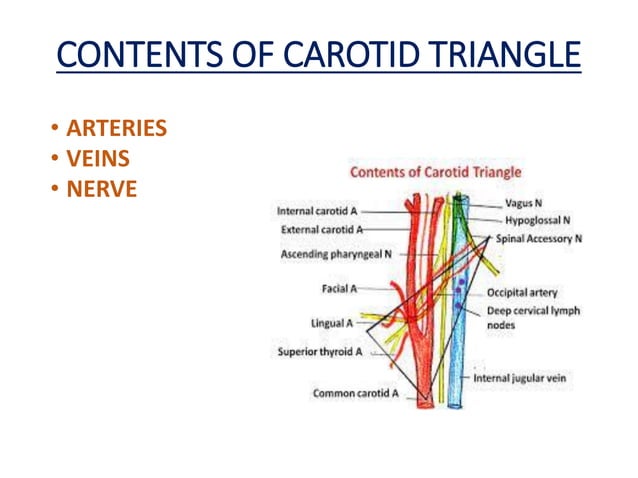 CONTENTS OF CAROTID TRIANGLE

• ARTERIES
• VEINS
• NERVE

Contents of Carotid Triangle

Internal carotid A
External carotid A
Ascending pharyngeal N
Facial A
Lingual A
Superior thyroid A
Common carotid A
Vagus N
Hypoglossal N
Spinal Accessory N
Occipital artery
Deep cervical lymph nodes
Internal jugular vein